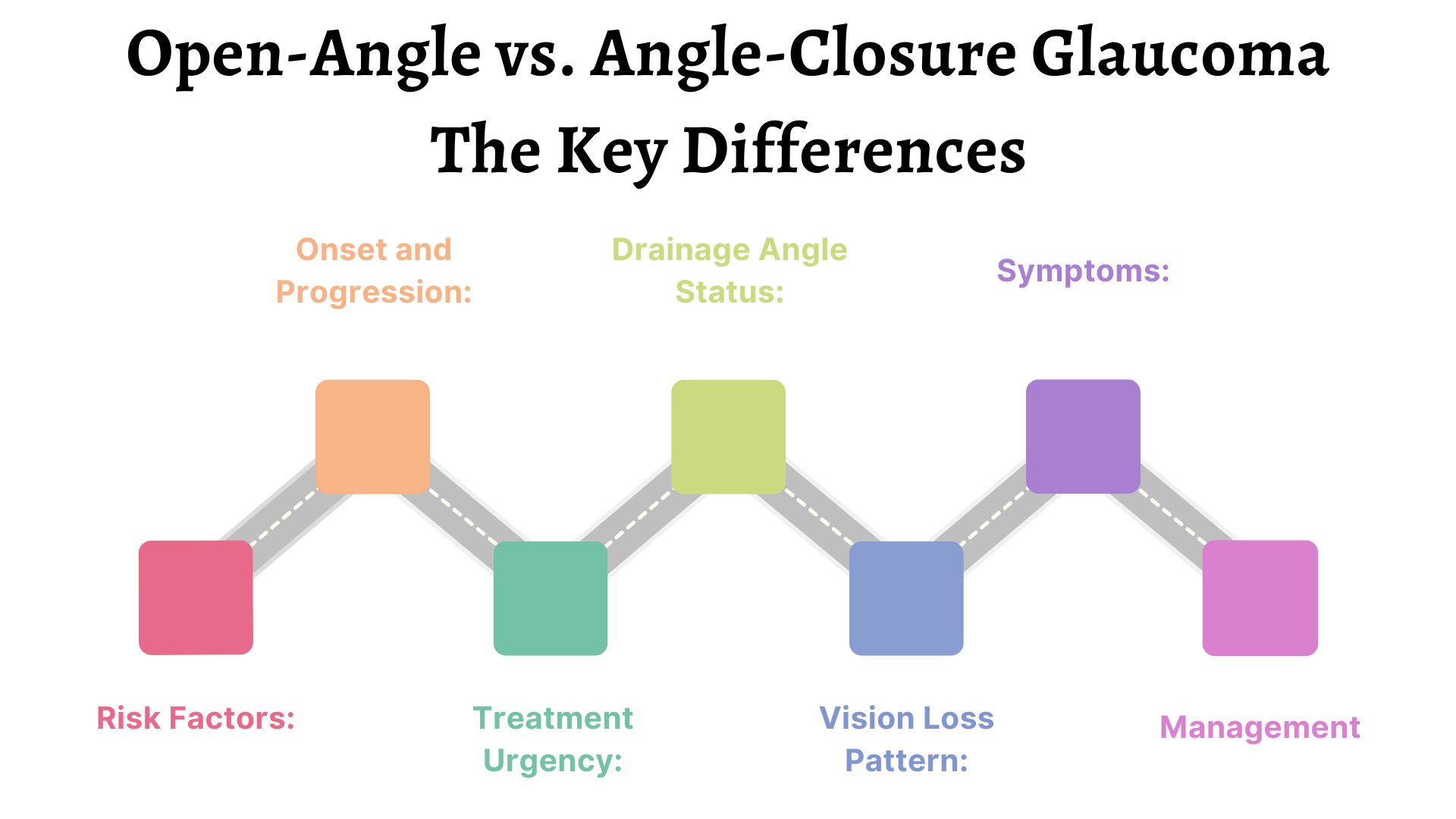 Open-Angle vs. Angle-Closure Glaucoma
The Key Differences

Onset and Progression:

Drainage Angle Status:

Symptoms:

Risk Factors:

Treatment Urgency:

Vision Loss Pattern:

Management